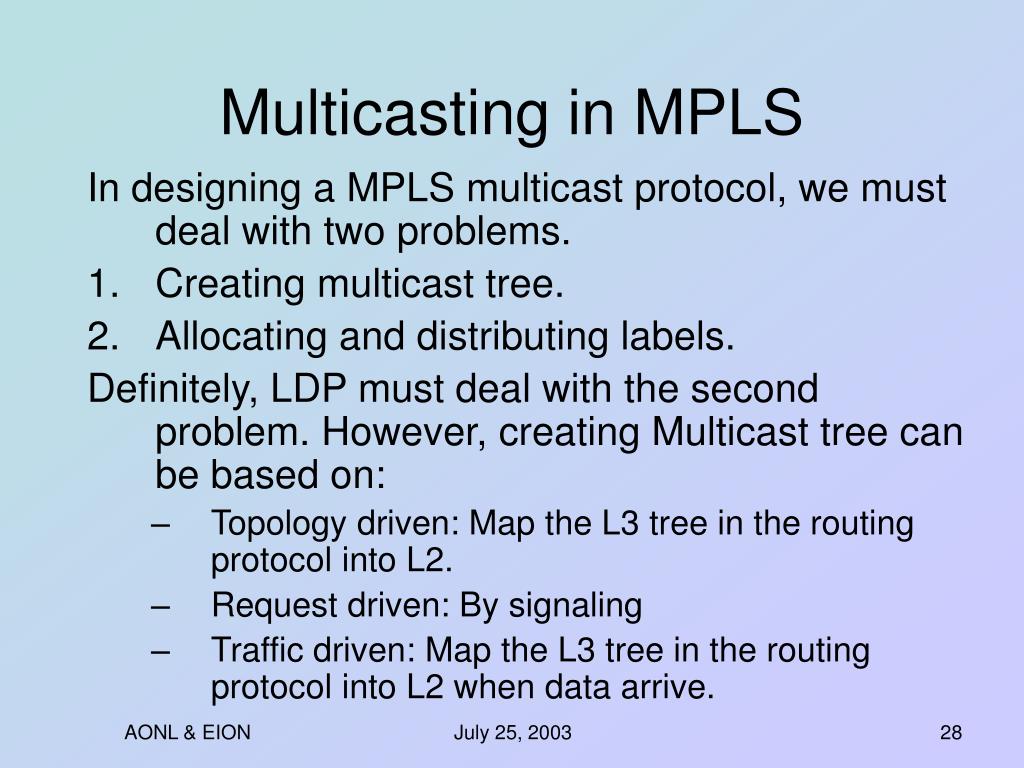 Multicasting in MPLS

In designing a MPLS multicast protocol, we must deal with two problems.

1. Creating multicast tree.
2. Allocating and distributing labels.

Definitely, LDP must deal with the second problem. However, creating Multicast tree can be based on:

– Topology driven: Map the L3 tree in the routing protocol into L2.
– Request driven: By signaling
– Traffic driven: Map the L3 tree in the routing protocol into L2 when data arrive.

AONL & EION

July 25, 2003

28